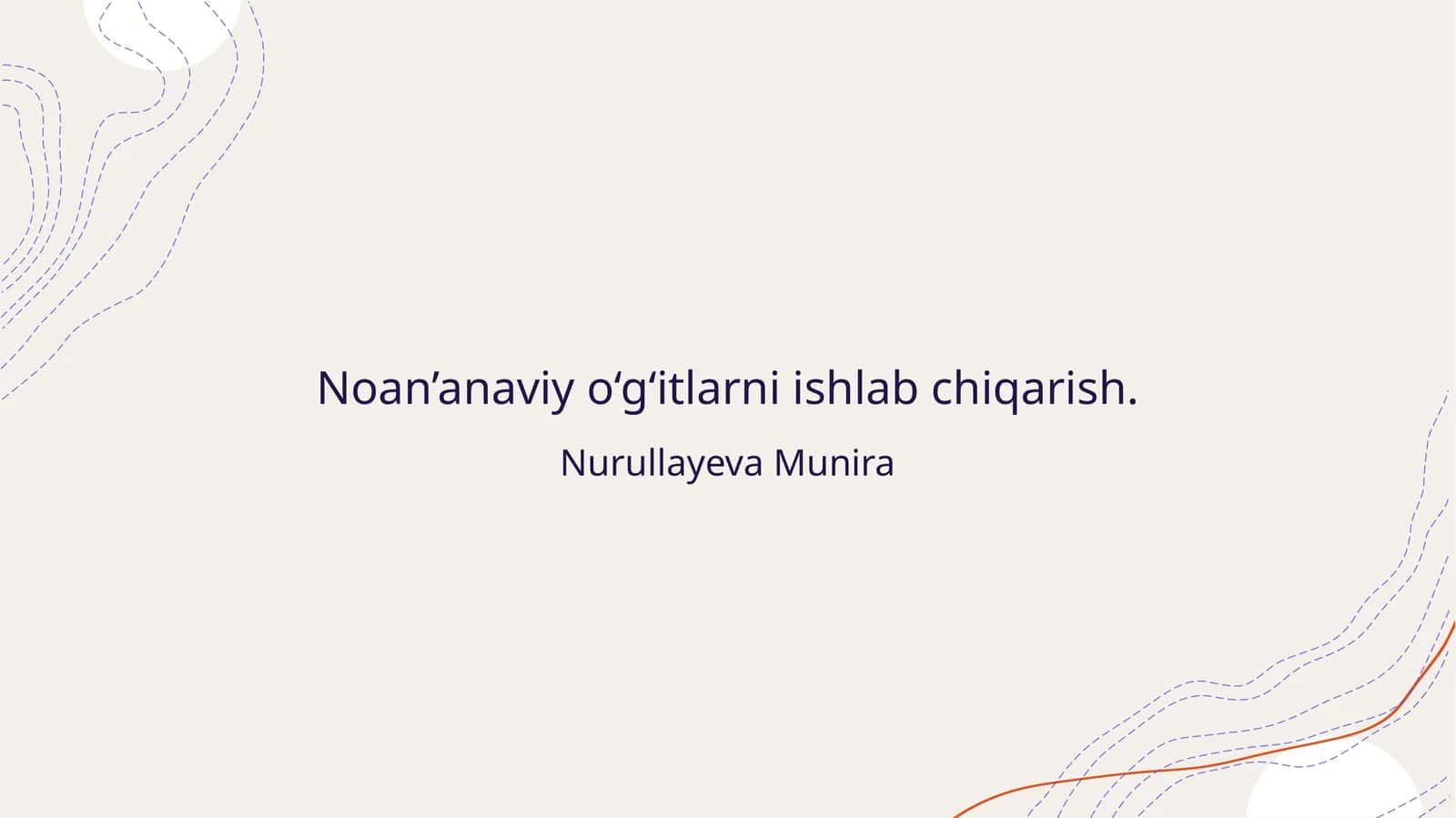 Noan’anaviy o‘g‘itlarni ishlab chiqarish.

Nurullayeva Munira